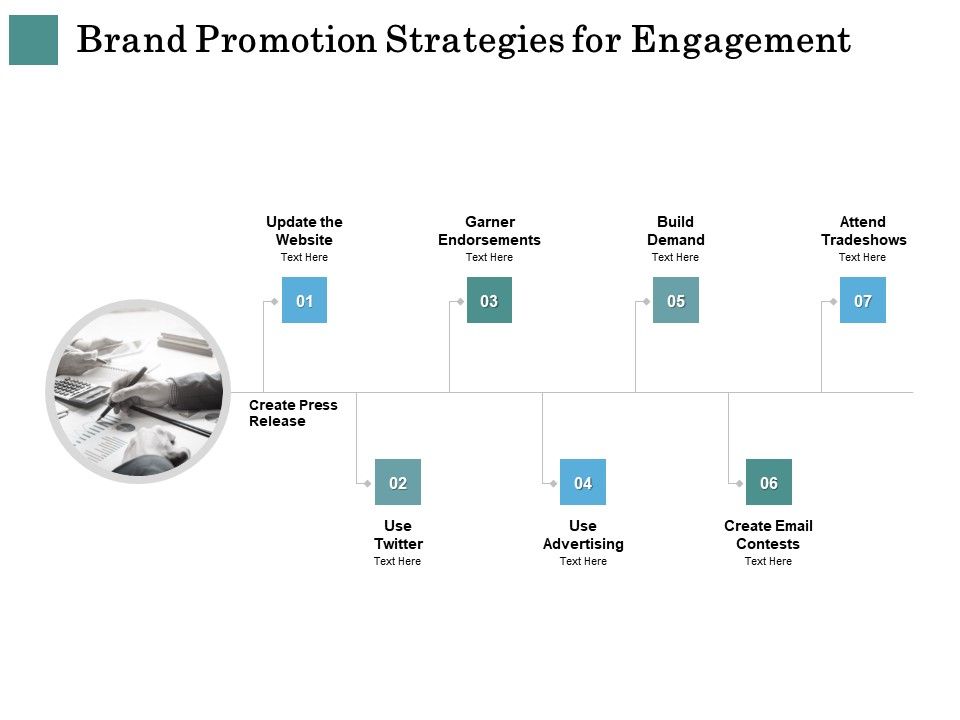 Brand Promotion Strategies for Engagement

Update the Website
Text Here

01

Garner Endorsements
Text Here

03

Build Demand
Text Here

05

Attend Tradeshows
Text Here

07

Create Press Release

02

Use Twitter
Text Here

04

Use Advertising
Text Here

06

Create Email Contests
Text Here